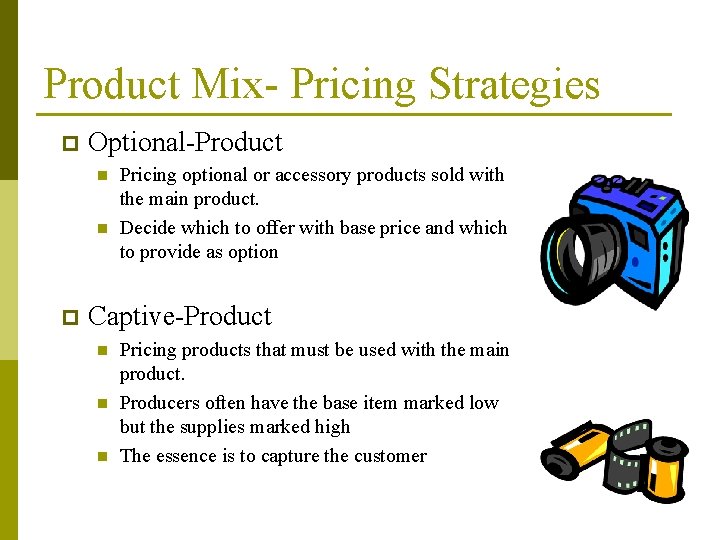 Product Mix- Pricing Strategies

Optional-Product

Pricing optional or accessory products sold with the main product.

Decide which to offer with base price and which to provide as option

Captive-Product

Pricing products that must be used with the main product.

Producers often have the base item marked low but the supplies marked high

The essence is to capture the customer